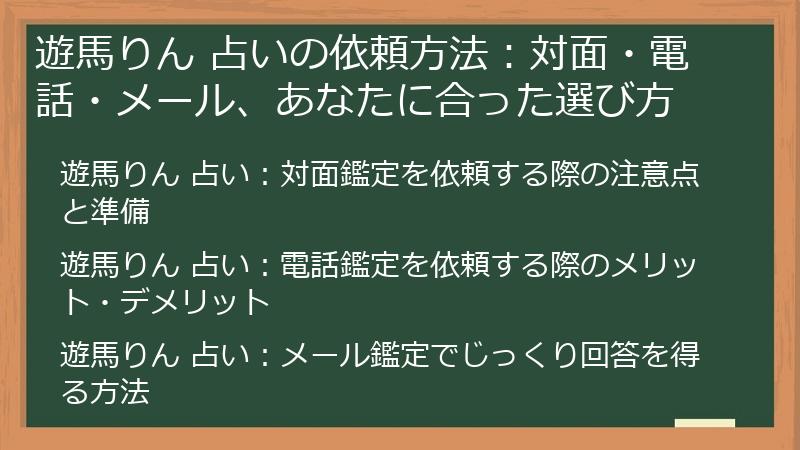 遊馬りん 占いの依頼方法：対面・電話・メール、あなたに合った選び方

遊馬りん 占い：対面鑑定を依頼する際の注意点と準備

遊馬りん 占い：電話鑑定を依頼する際のメリット・デメリット

遊馬りん 占い：メール鑑定でじっくり回答を得る方法